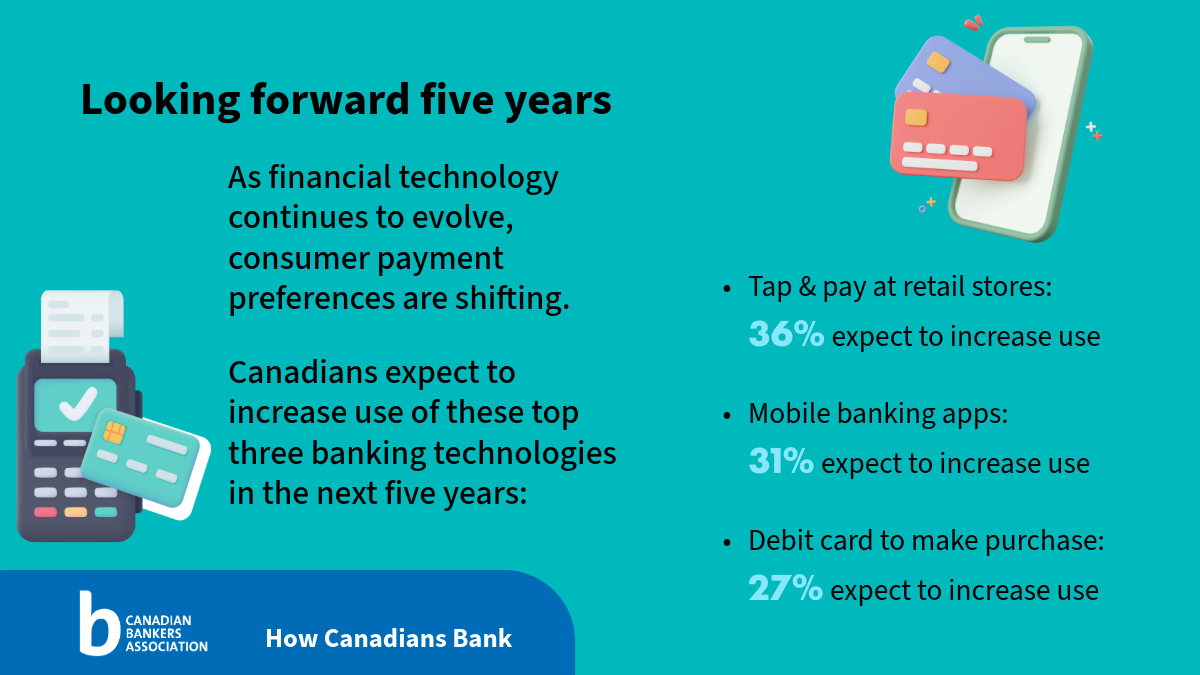 Looking forward five years

As financial technology continues to evolve, consumer payment preferences are shifting.

Canadians expect to increase use of these top three banking technologies in the next five years:

• Tap & pay at retail stores:
36% expect to increase use

• Mobile banking apps:
31% expect to increase use

• Debit card to make purchase:
27% expect to increase use

b CANADIAN BANKERS ASSOCIATION

How Canadians Bank